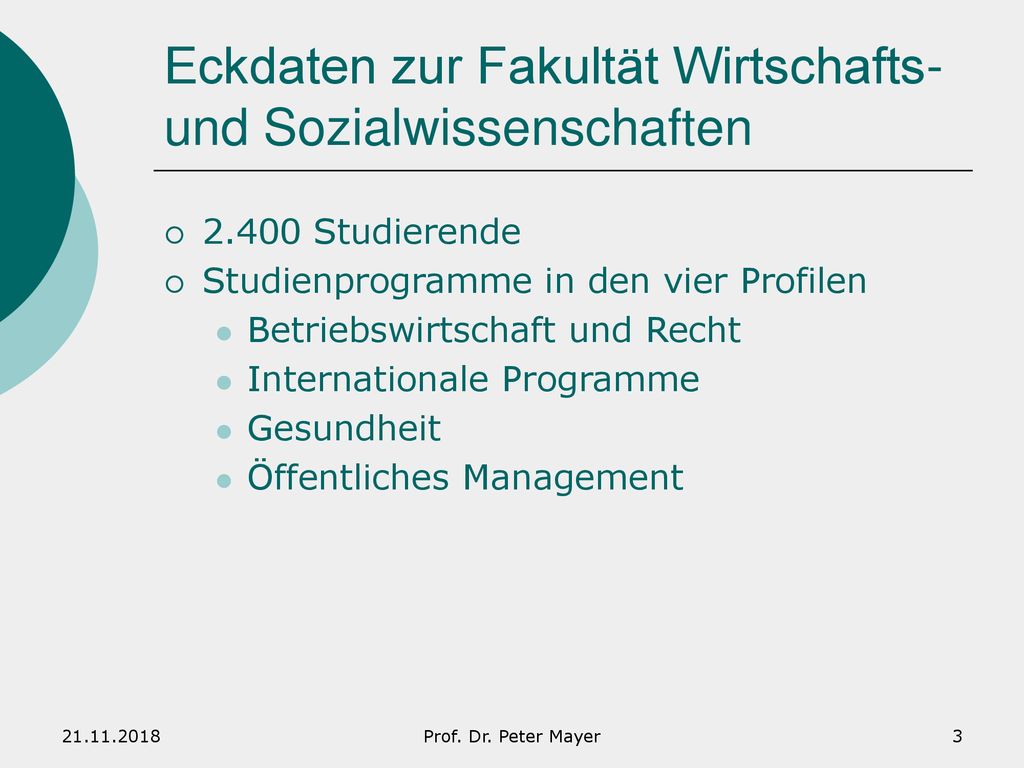 Eckdaten zur Fakultät Wirtschafts- und Sozialwissenschaften

2.400 Studierende
Studienprogramme in den vier Profilen
Betriebswirtschaft und Recht
Internationale Programme
Gesundheit
Öffentliches Management

21.11.2018 Prof. Dr. Peter Mayer 3